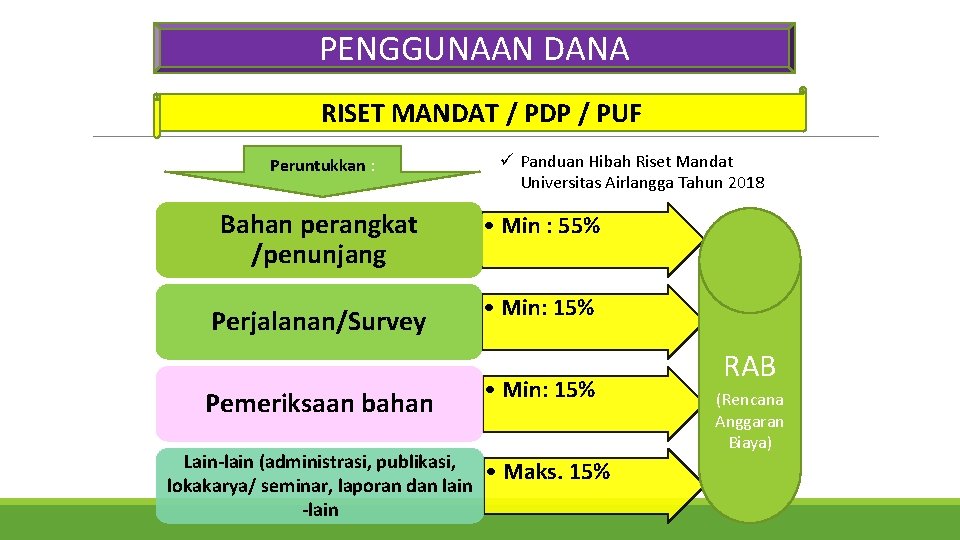 PENGGUNAAN DANA

RISET MANDAT / PDP / PUF

Peruntukkan :

✓ Panduan Hibah Riset Mandat Universitas Airlangga Tahun 2018

Bahan perangkat /penunjang

• Min : 55%

Perjalanan/Survey

• Min: 15%

Pemeriksaan bahan

• Min: 15%

Lain-lain (administrasi, publikasi, lokakarya/ seminar, laporan dan lain -lain

• Maks. 15%

RAB

(Rencana Anggaran Biaya)